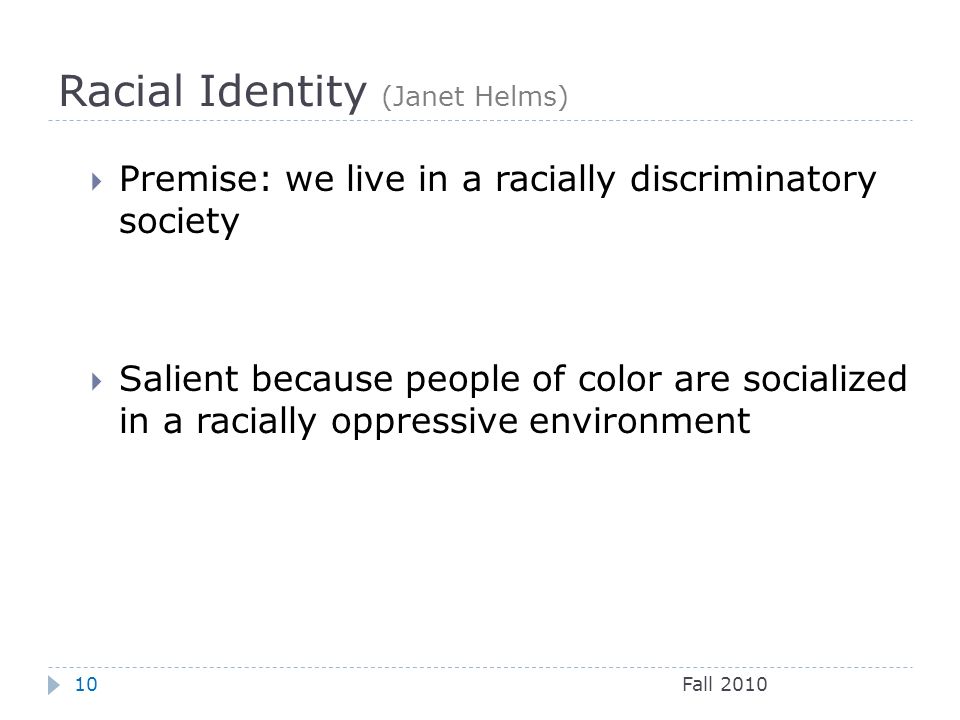 Racial Identity (Janet Helms)

Premise: we live in a racially discriminatory society

Salient because people of color are socialized in a racially oppressive environment

10

Fall 2010